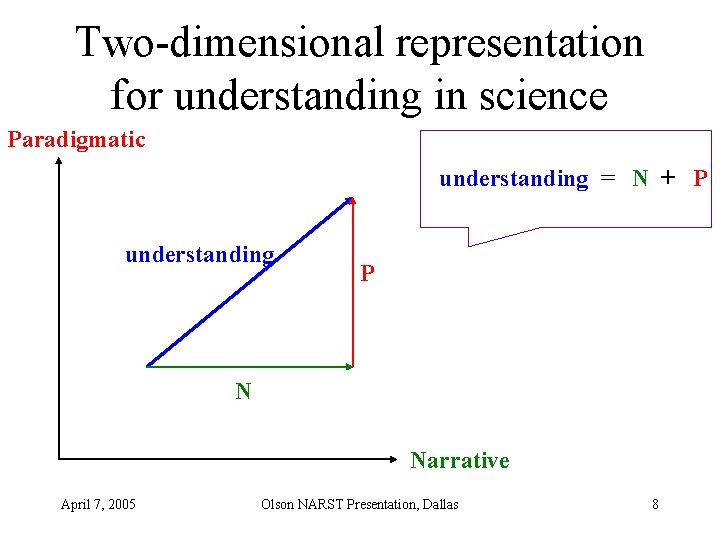 Two-dimensional representation for understanding in science

Paradigmatic

understanding = N + P

understanding

P

N

Narrative

April 7, 2005

Olson NARST Presentation, Dallas

8